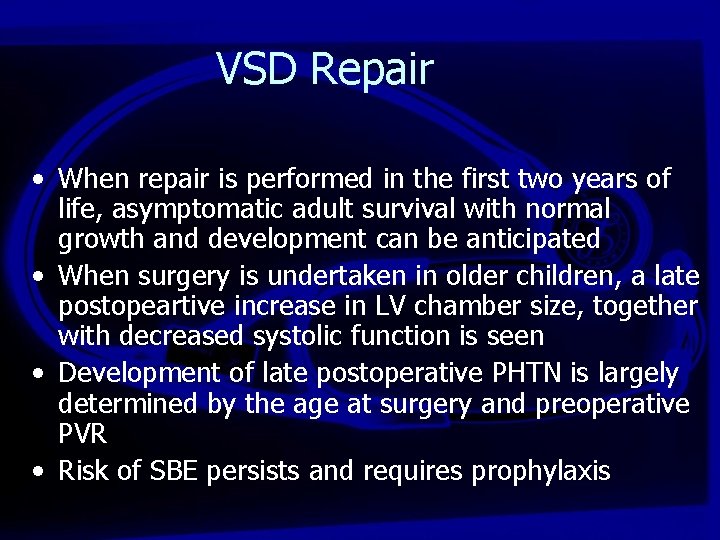 VSD Repair

• When repair is performed in the first two years of life, asymptomatic adult survival with normal growth and development can be anticipated
• When surgery is undertaken in older children, a late postopeartive increase in LV chamber size, together with decreased systolic function is seen
• Development of late postoperative PHTN is largely determined by the age at surgery and preoperative PVR
• Risk of SBE persists and requires prophylaxis